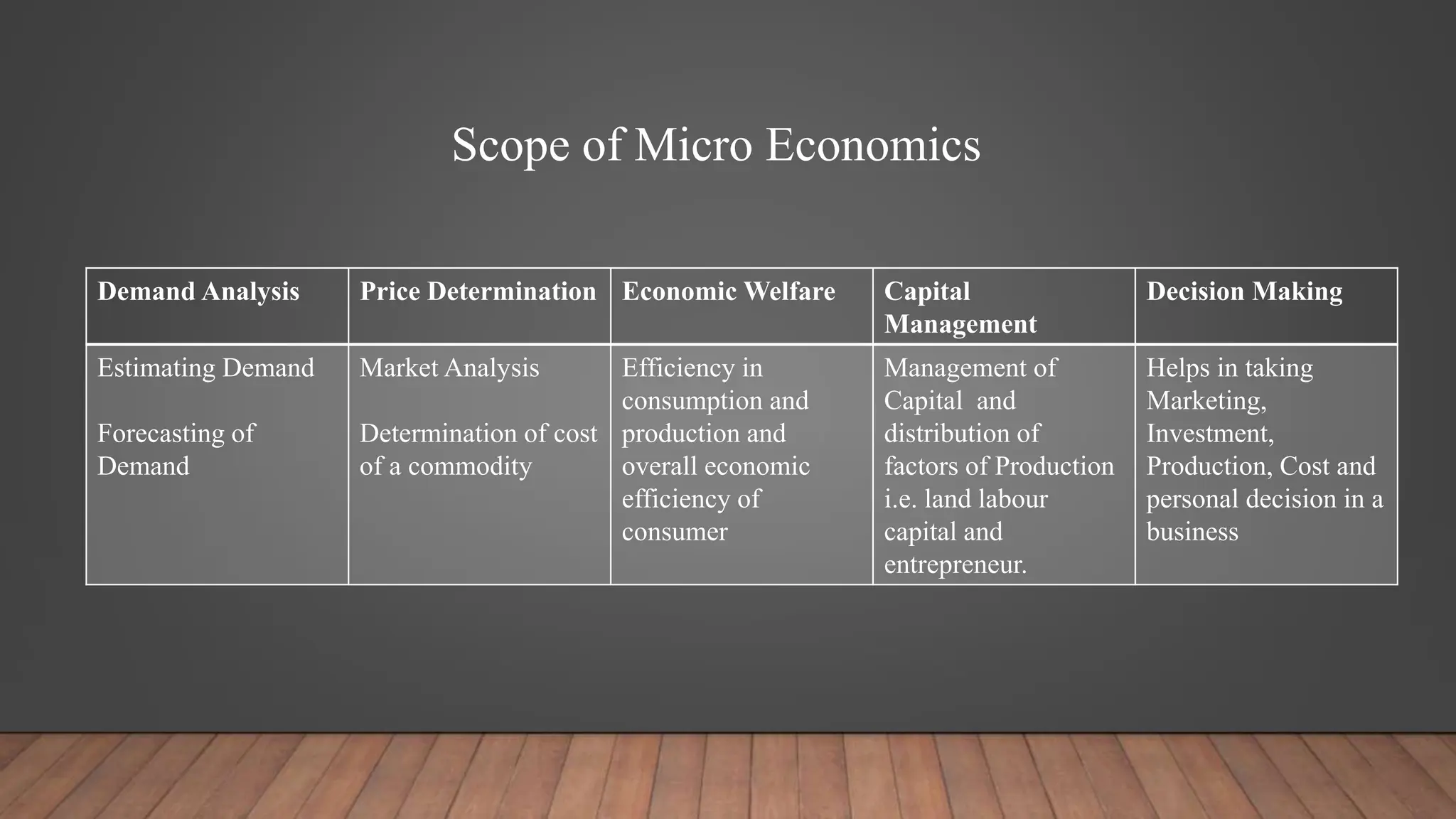 Scope of Micro Economics

| Demand Analysis | Price Determination | Economic Welfare | Capital Management | Decision Making |
|---|---|---|---|---|
| Estimating Demand<br><br>Forecasting of Demand | Market Analysis<br><br>Determination of cost of a commodity | Efficiency in consumption and production and overall economic efficiency of consumer | Management of Capital and distribution of factors of Production i.e. land labour capital and entrepreneur. | Helps in taking Marketing, Investment, Production, Cost and personal decision in a business |